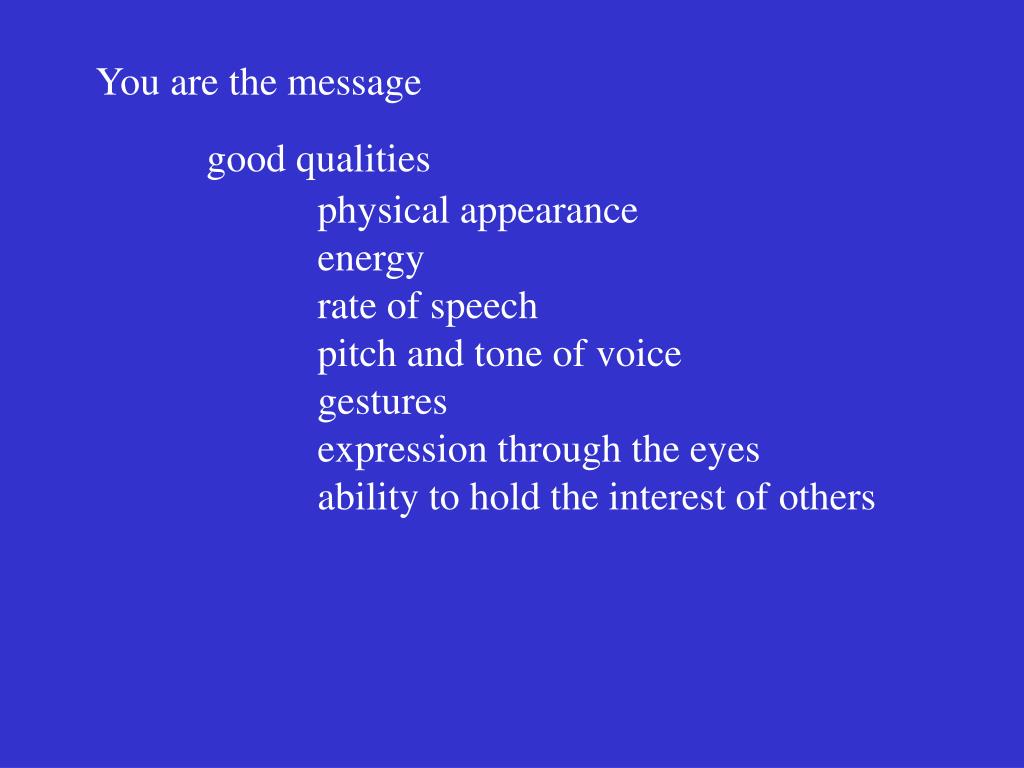 You are the message

good qualities

physical appearance
energy
rate of speech
pitch and tone of voice
gestures
expression through the eyes
ability to hold the interest of others